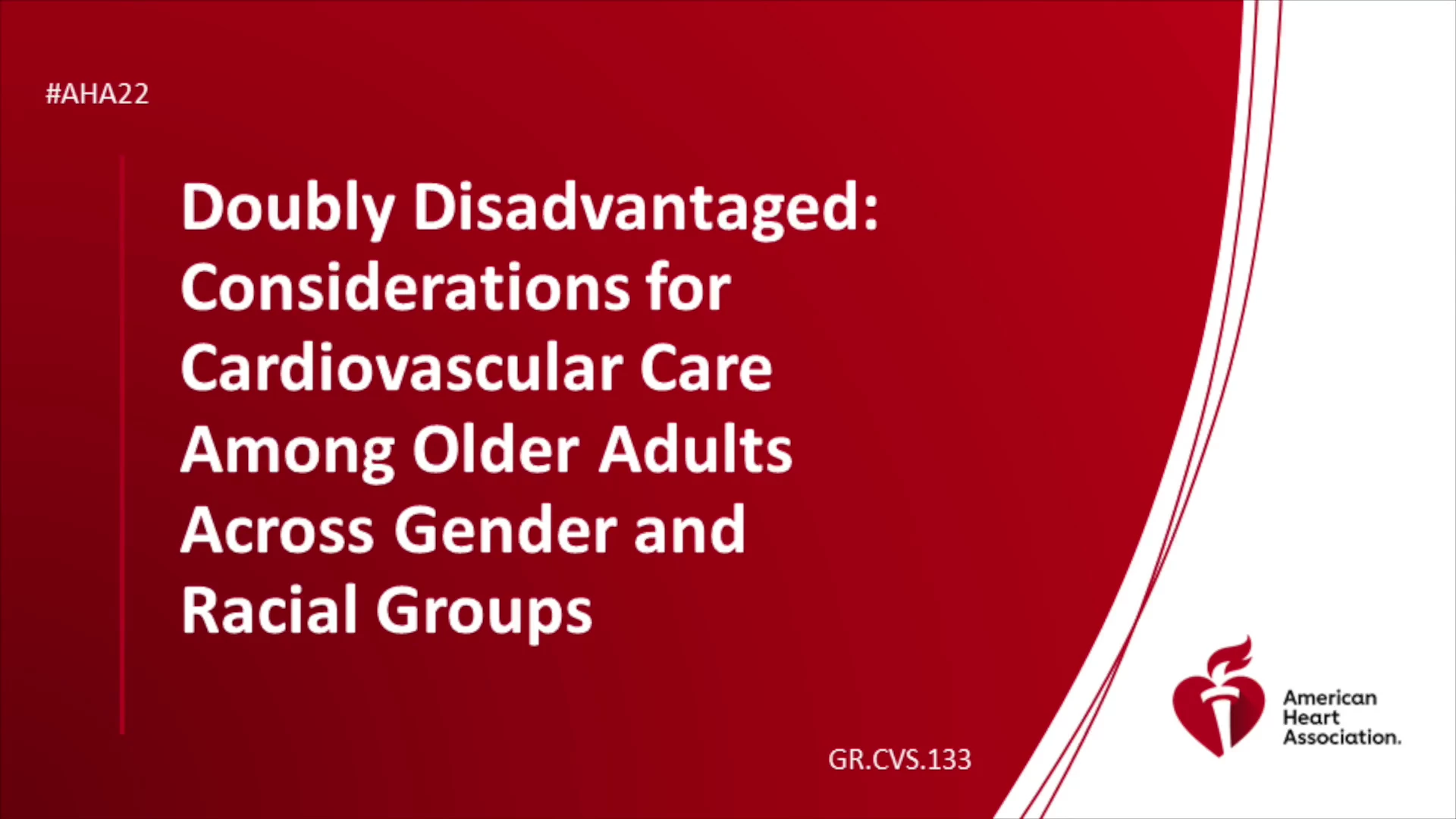 #AHA22

Doubly Disadvantaged: Considerations for Cardiovascular Care Among Older Adults Across Gender and Racial Groups

GR.CVS.133

American Heart Association.